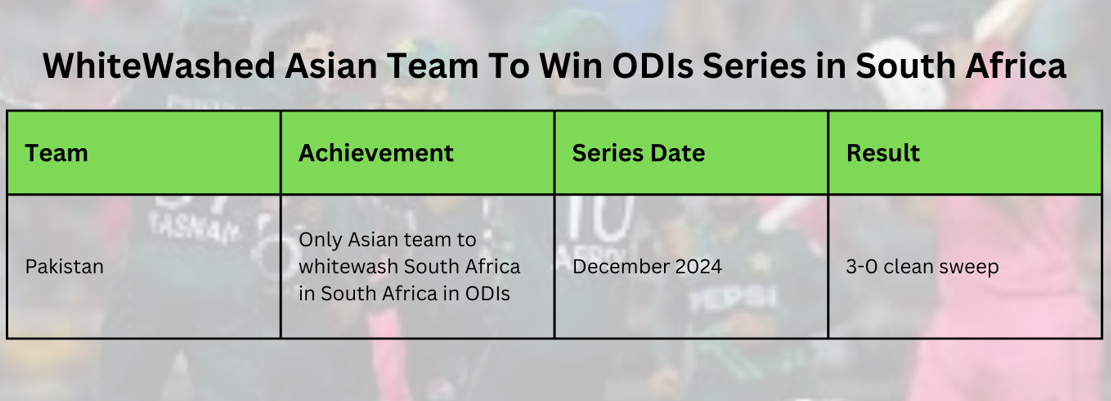 WhiteWashed Asian Team To Win ODIs Series in South Africa

| Team | Achievement | Series Date | Result |
|---|---|---|---|
| Pakistan | Only Asian team to whitewash South Africa in South Africa in ODIs | December 2024 | 3-0 clean sweep |